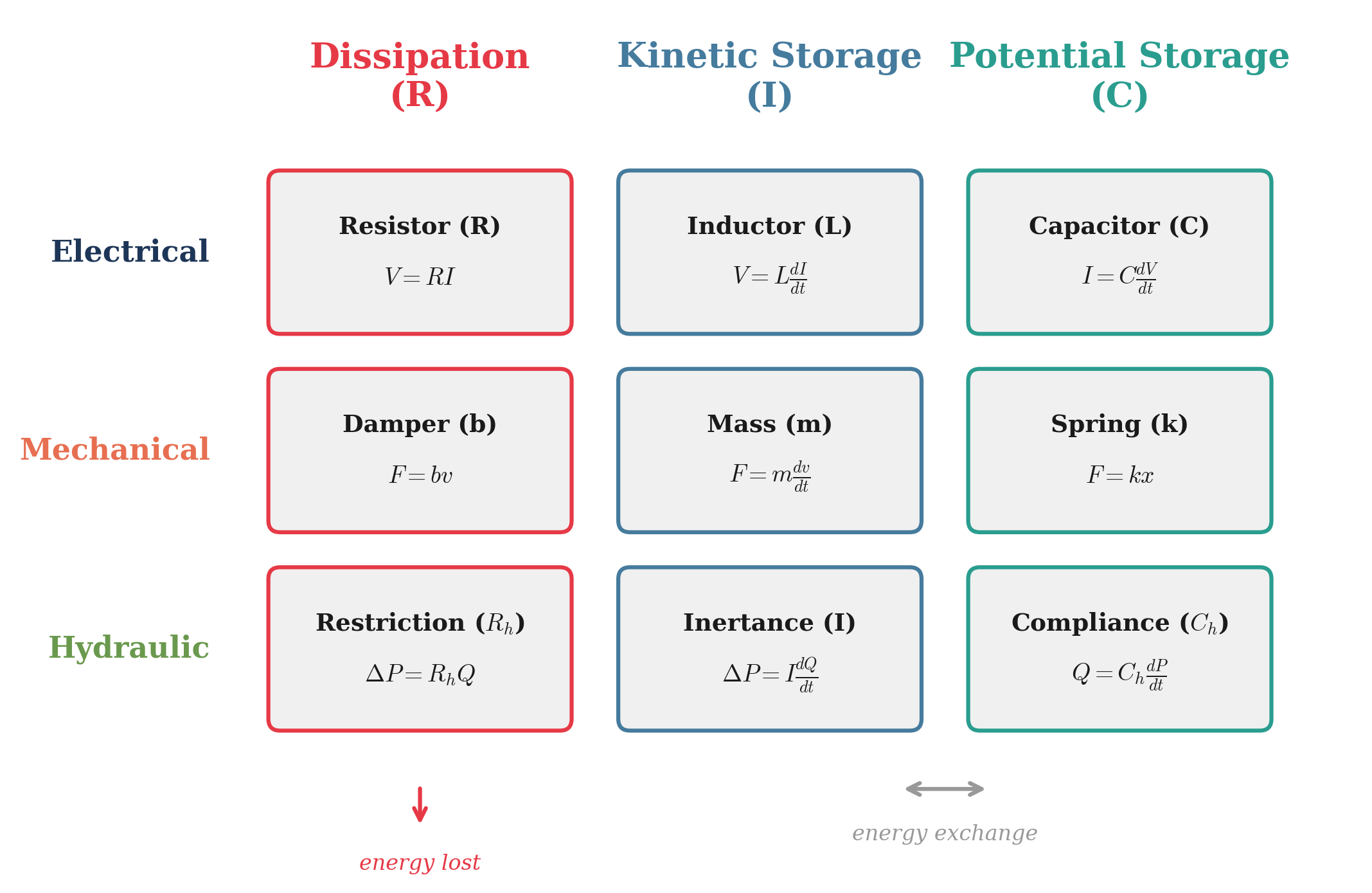 |  | Dissipation (R) | Kinetic Storage (I) | Potential Storage (C) |
|---|---|---|---|
| Electrical | Resistor (R) $V = RI$ | Inductor (L) $V = L\frac{dI}{dt}$ | Capacitor (C) $I = C\frac{dV}{dt}$ |
| Mechanical | Damper (b) $F = bv$ | Mass (m) $F = m\frac{dv}{dt}$ | Spring (k) $F = kx$ |
| Hydraulic | Restriction ($R_h$) $\Delta P = R_h Q$ | Inertance (I) $\Delta P = I\frac{dQ}{dt}$ | Compliance ($C_h$) $Q = C_h\frac{dP}{dt}$ |

energy lost

energy exchange